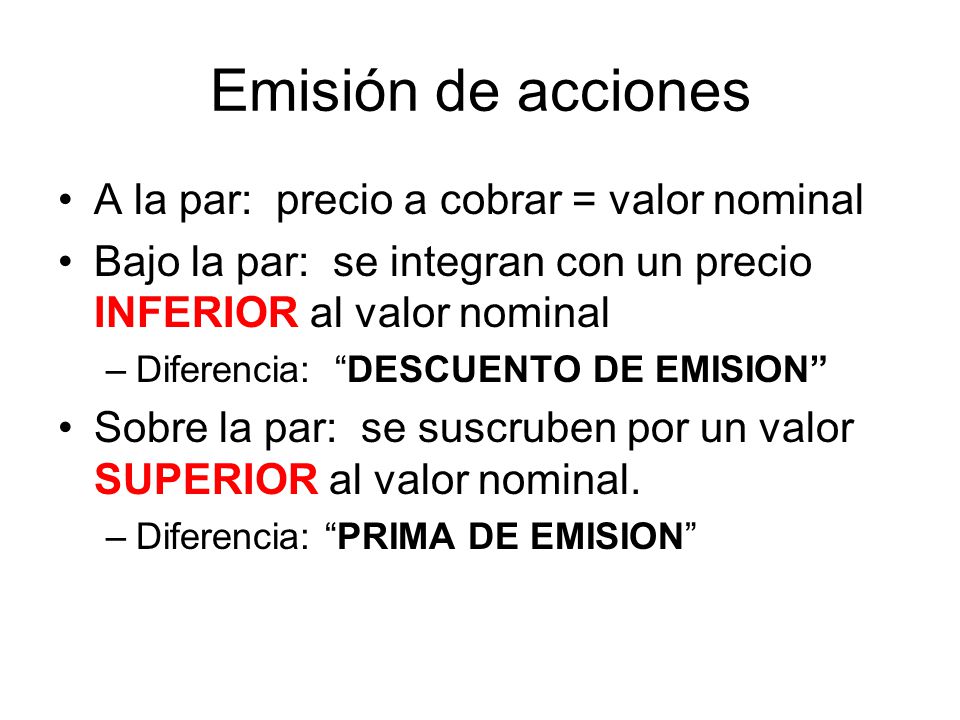 Emisión de acciones

• A la par: precio a cobrar = valor nominal
• Bajo la par: se integran con un precio INFERIOR al valor nominal
– Diferencia: “DESCUENTO DE EMISION”
• Sobre la par: se suscruben por un valor SUPERIOR al valor nominal.
– Diferencia: “PRIMA DE EMISION”